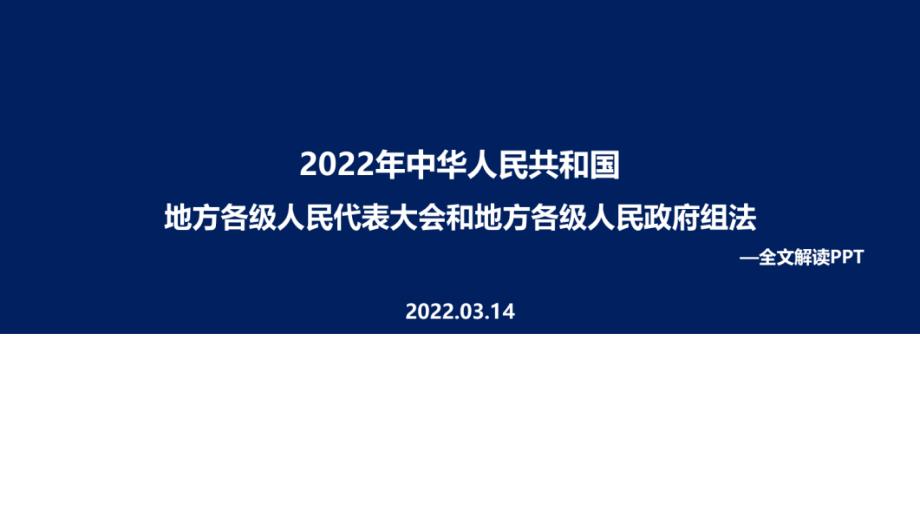 2022年中华人民共和国
地方各级人民代表大会和地方各级人民政府组法

—全文解读PPT

2022.03.14